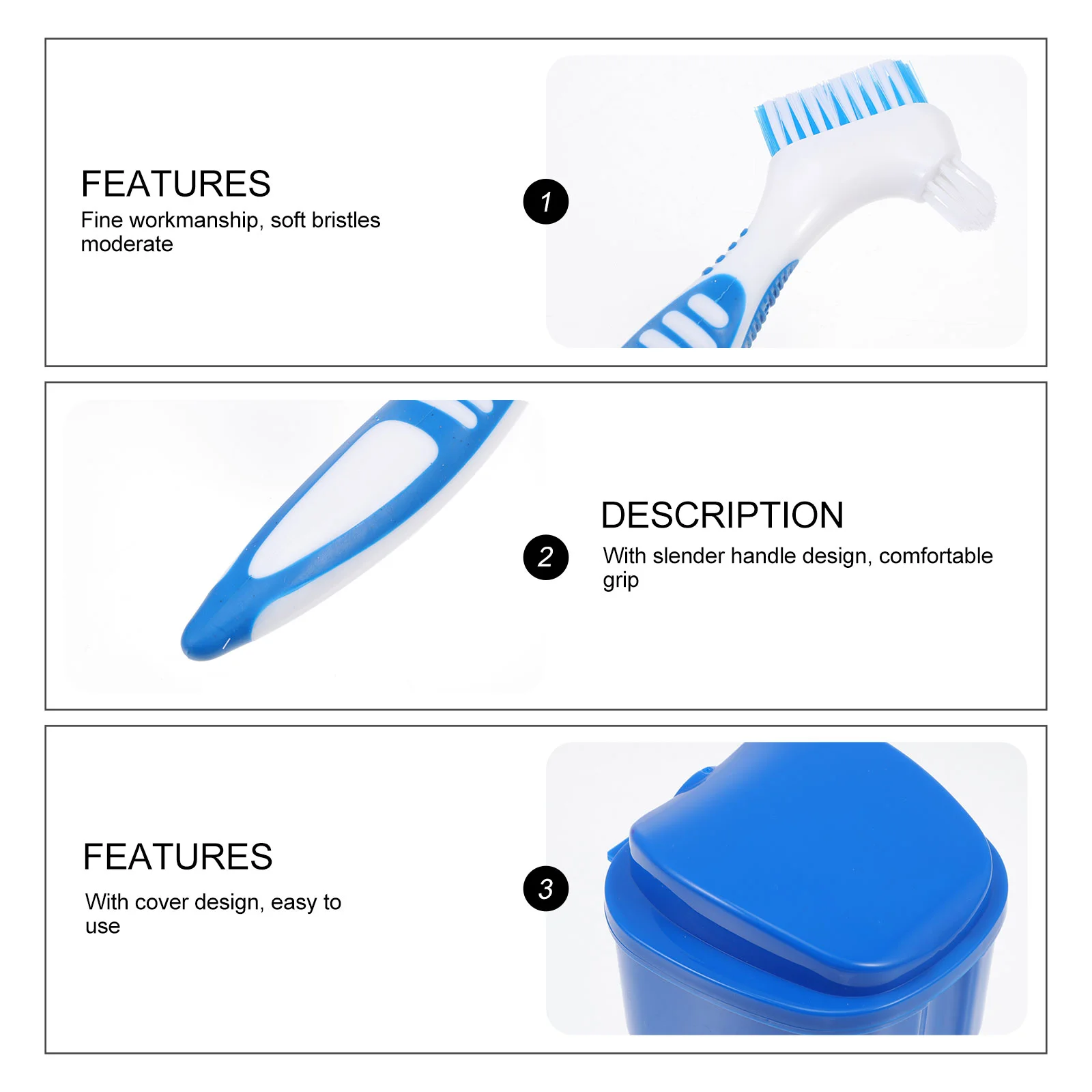 FEATURES
Fine workmanship, soft bristles moderate

1

2

DESCRIPTION
With slender handle design, comfortable grip

FEATURES
With cover design, easy to use

3